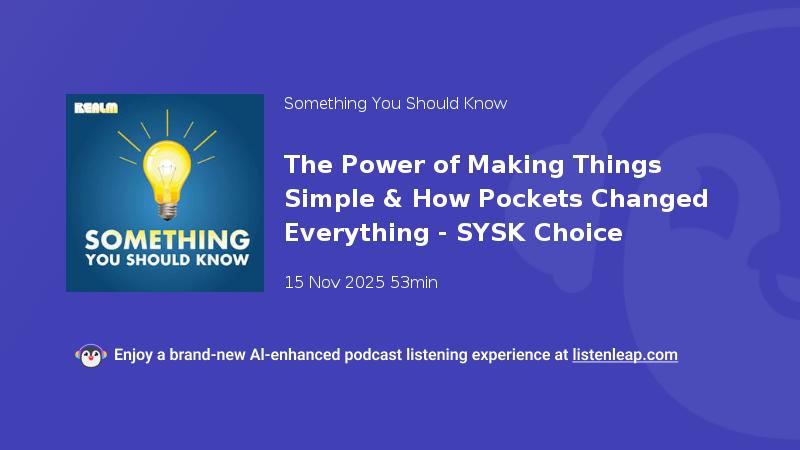 REALM

SOMETHING YOU SHOULD KNOW

Something You Should Know

The Power of Making Things Simple & How Pockets Changed Everything - SYSK Choice

15 Nov 2025 53min

Enjoy a brand-new AI-enhanced podcast listening experience at listenleap.com